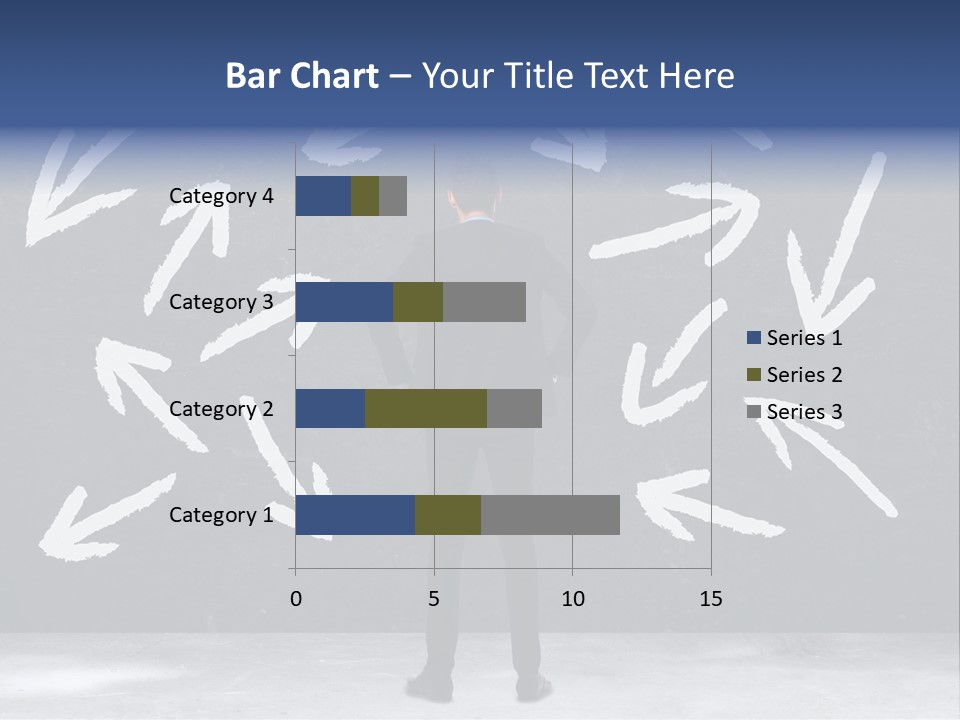 Bar Chart – Your Title Text Here

Category 4
Category 3
Category 2
Category 1

0
5
10
15

Series 1
Series 2
Series 3